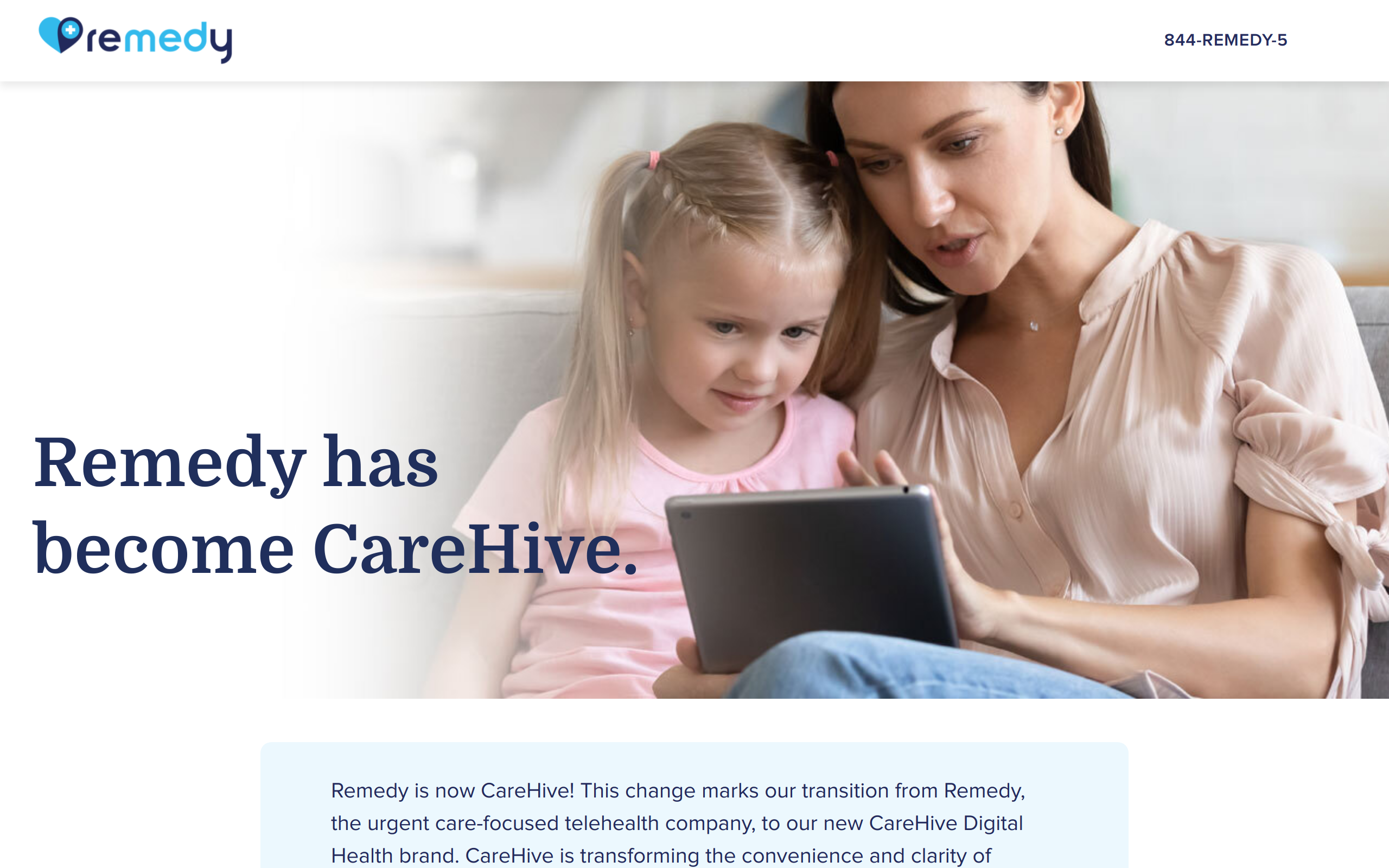 remedy

844-REMEDY-5

Remedy has become CareHive.

Remedy is now CareHive! This change marks our transition from Remedy, the urgent care-focused telehealth company, to our new CareHive Digital Health brand. CareHive is transforming the convenience and clarity of